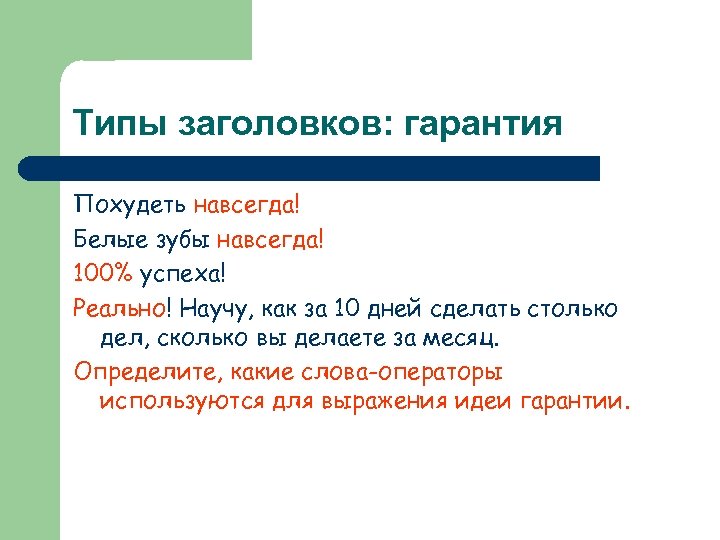 Типы заголовков: гарантия

Похудеть навсегда!

Белые зубы навсегда!

100% успеха!

Реально! Научу, как за 10 дней сделать столько дел, сколько вы делаете за месяц.

Определите, какие слова-операторы используются для выражения идеи гарантии.